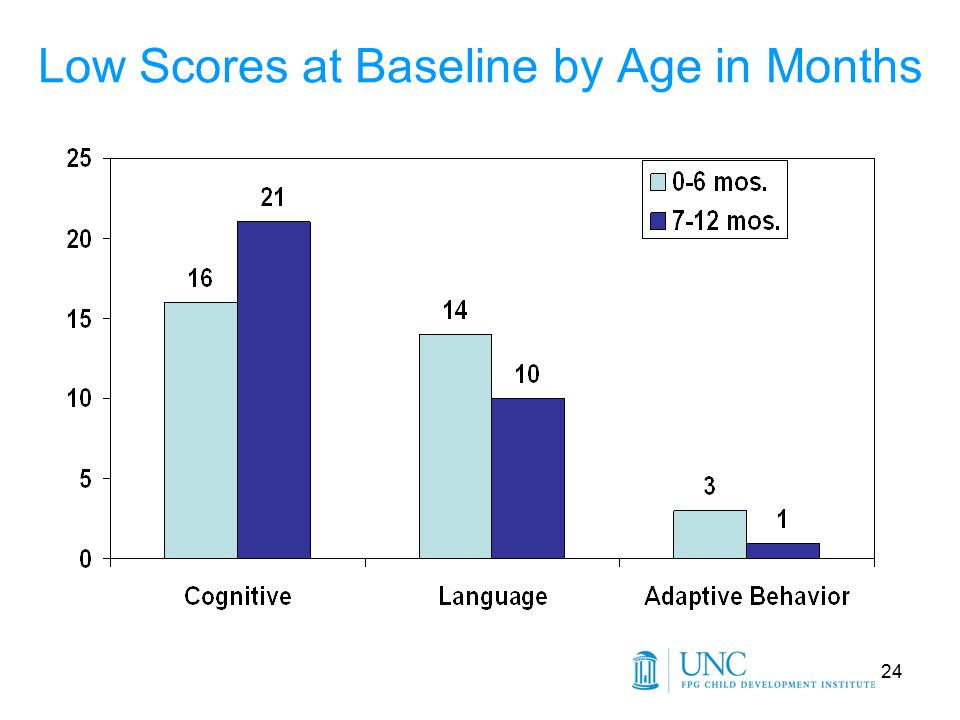 Low Scores at Baseline by Age in Months

25
20
15
10
5
0

0-6 mos.
7-12 mos.

16
21
14
10
3
1

Cognitive
Language
Adaptive Behavior

UNC
FPG CHILD DEVELOPMENT INSTITUTE

24